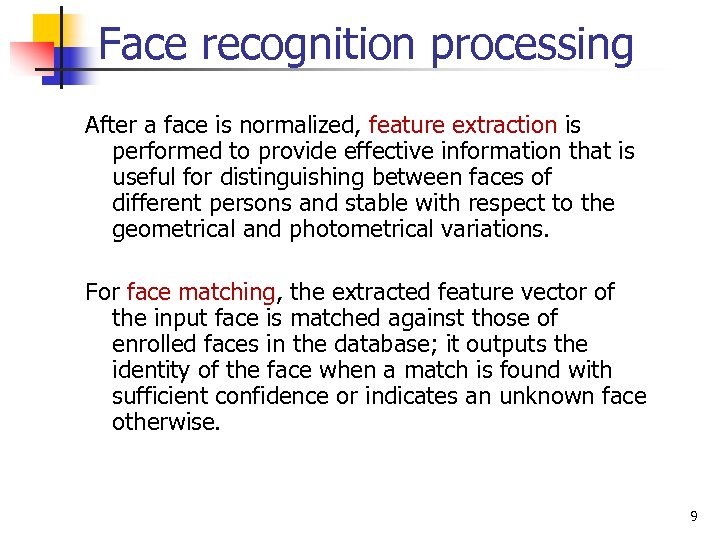 Face recognition processing

After a face is normalized, feature extraction is performed to provide effective information that is useful for distinguishing between faces of different persons and stable with respect to the geometrical and photometrical variations.

For face matching, the extracted feature vector of the input face is matched against those of enrolled faces in the database; it outputs the identity of the face when a match is found with sufficient confidence or indicates an unknown face otherwise.

9